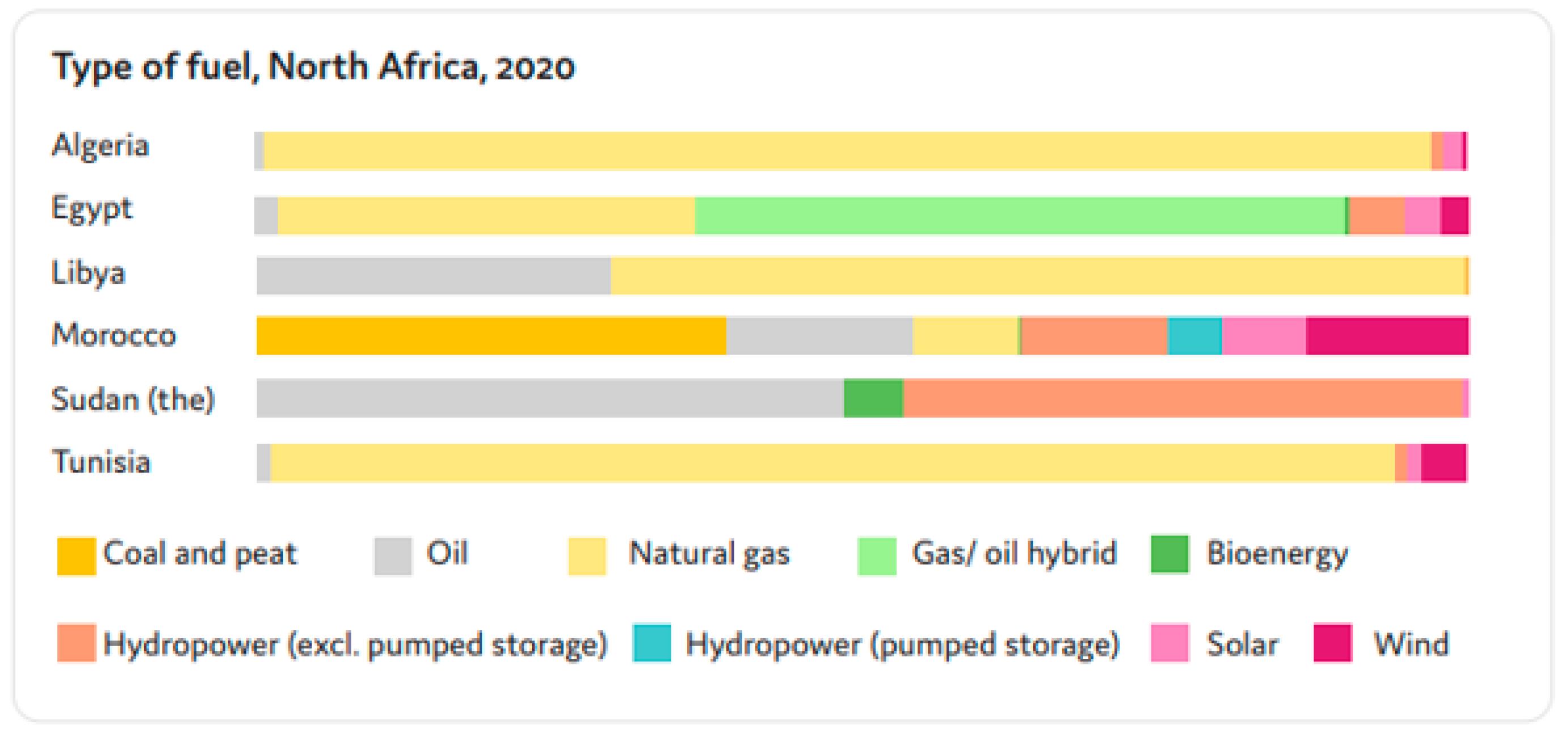 Type of fuel, North Africa, 2020

Algeria

Egypt

Libya

Morocco

Sudan (the)

Tunisia

Coal and peat
Oil
Natural gas
Gas/ oil hybrid
Bioenergy
Hydropower (excl. pumped storage)
Hydropower (pumped storage)
Solar
Wind